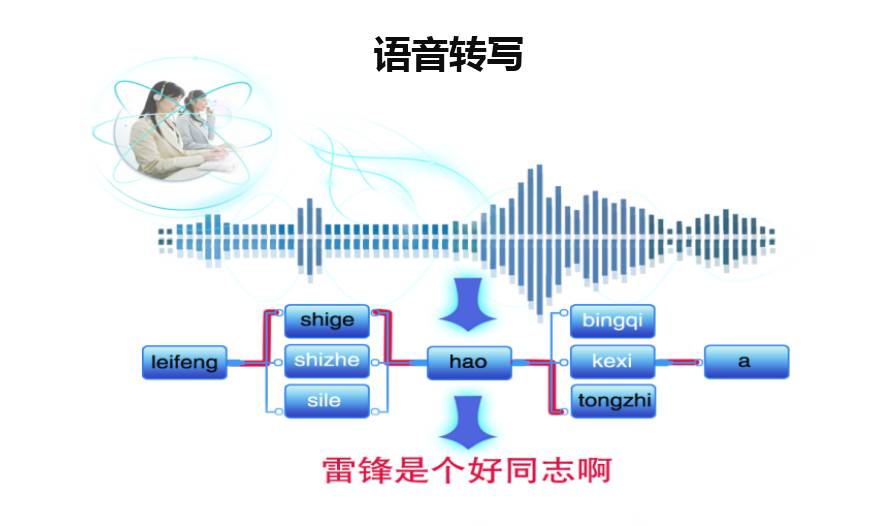 语音转写

leifeng
shige
shizhe
sile
hao
bingqi
kexi
tongzhi
a

雷锋是个好同志啊